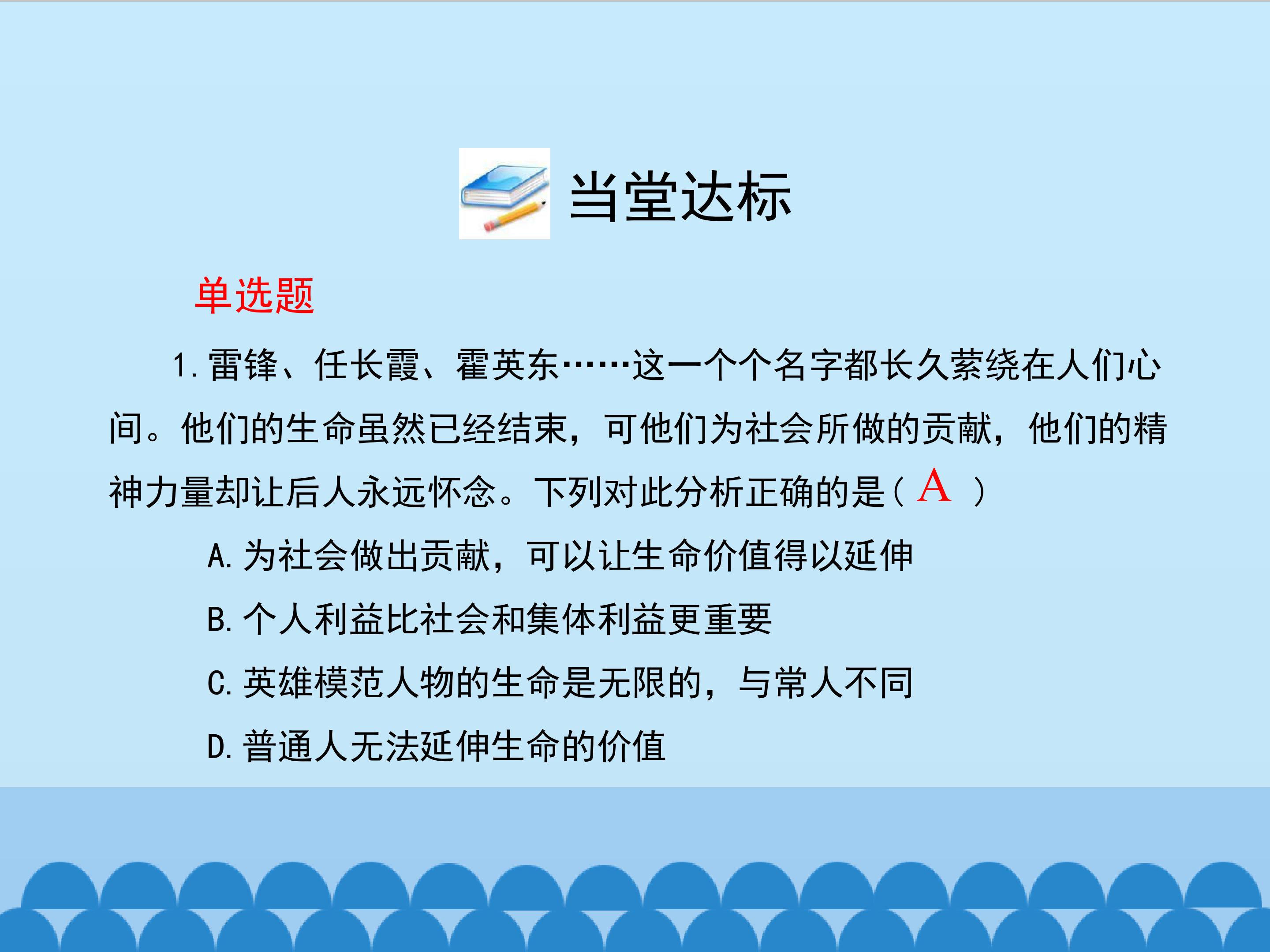 当堂达标

单选题

1.雷锋、任长霞、霍英东……这一个个名字都长久萦绕在人们心间。他们的生命虽然已经结束，可他们为社会所做的贡献，他们的精神力量却让后人永远怀念。下列对此分析正确的是（A）

A.为社会做出贡献，可以让生命价值得以延伸

B.个人利益比社会和集体利益更重要

C.英雄模范人物的生命是无限的，与常人不同

D.普通人无法延伸生命的价值